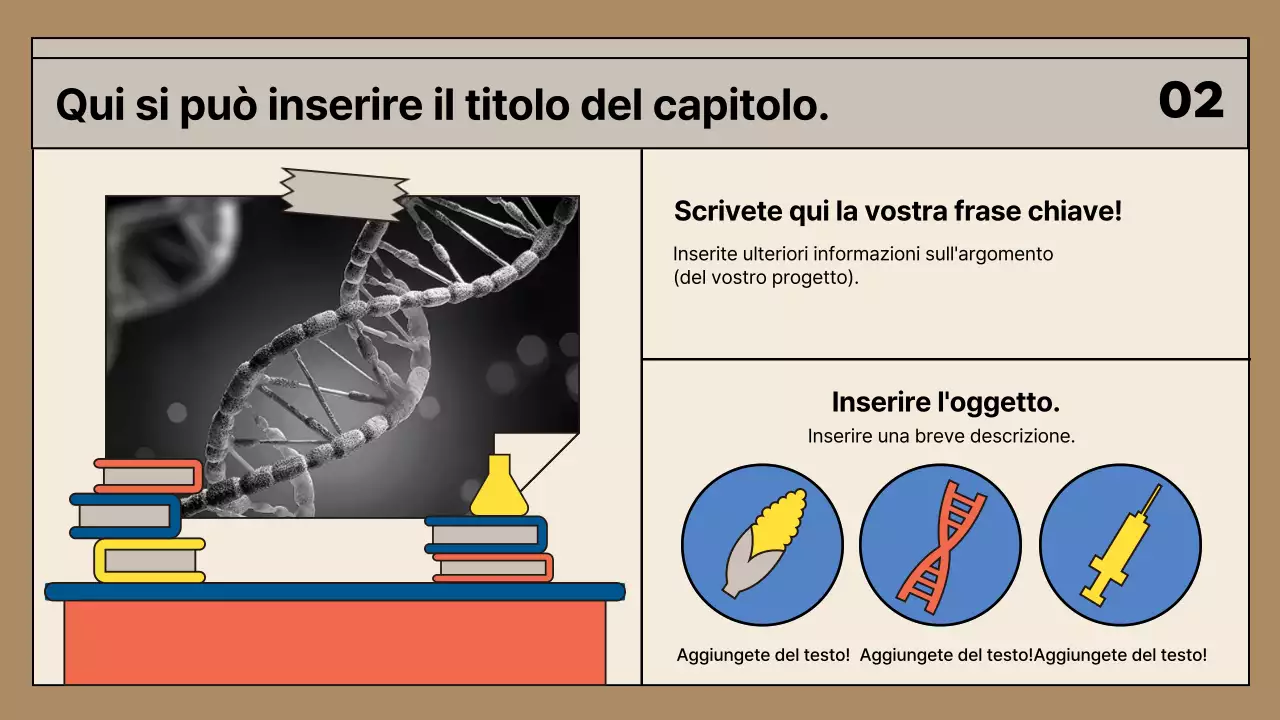 Qui si può inserire il titolo del capitolo.

02

Scrivete qui la vostra frase chiave!

Inserite ulteriori informazioni sull'argomento (del vostro progetto).

Inserire l'oggetto.

Inserire una breve descrizione.

Aggiungete del testo!

Aggiungete del testo!

Aggiungete del testo!